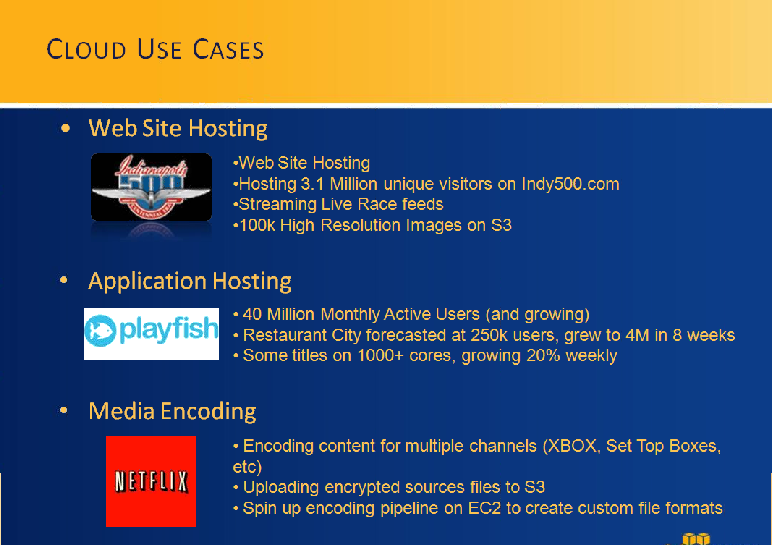 CLOUD USE CASES

• Web Site Hosting

Indianapolis 500

•Web Site Hosting
•Hosting 3.1 Million unique visitors on Indy500.com
•Streaming Live Race feeds
•100k High Resolution Images on S3

• Application Hosting

playfish

• 40 Million Monthly Active Users (and growing)
• Restaurant City forecasted at 250k users, grew to 4M in 8 weeks
• Some titles on 1000+ cores, growing 20% weekly

• Media Encoding

NETFLIX

• Encoding content for multiple channels (XBOX, Set Top Boxes, etc)
• Uploading encrypted sources files to S3
• Spin up encoding pipeline on EC2 to create custom file formats